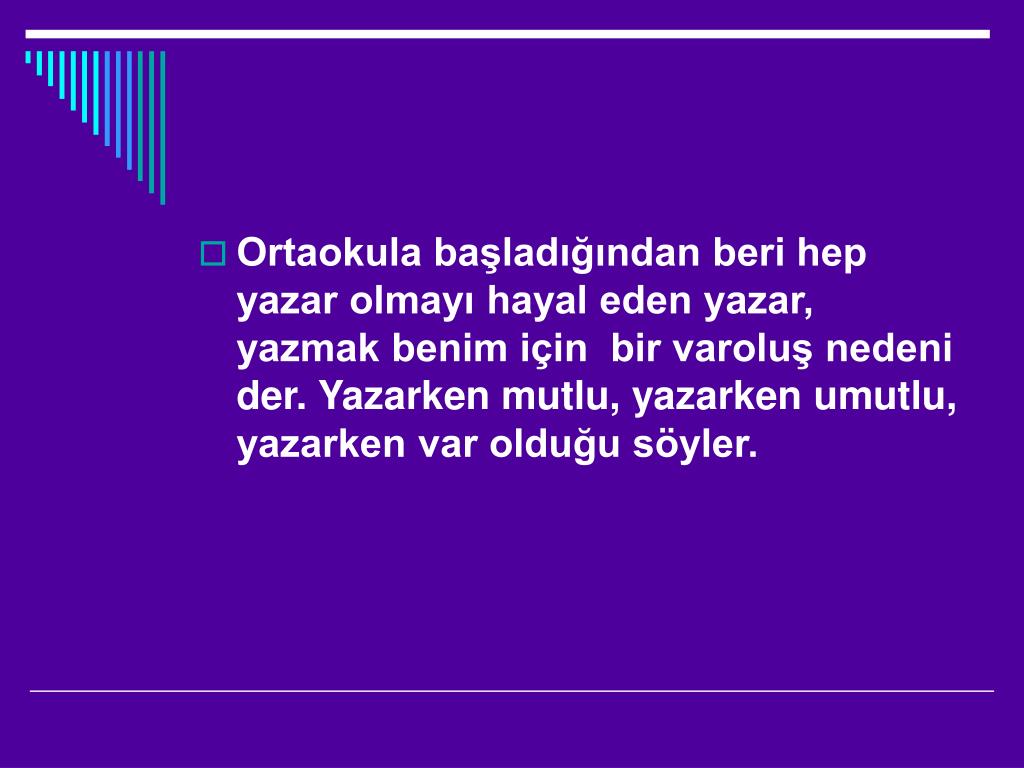 Ortaokula başladığından beri hep yazar olmayı hayal eden yazar, yazmak benim için  bir varoluş nedeni der. Yazarken mutlu, yazarken umutlu, yazarken var olduğu söyler.